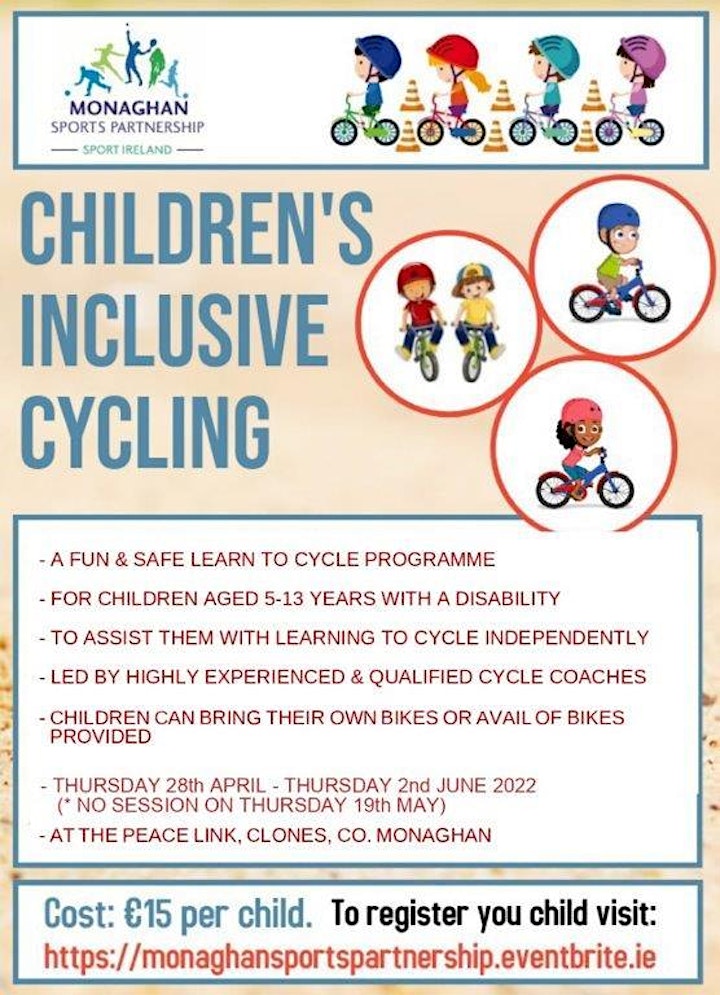 MONAGHAN
SPORTS PARTNERSHIP
SPORT IRELAND

CHILDREN'S INCLUSIVE CYCLING

- A FUN & SAFE LEARN TO CYCLE PROGRAMME

- FOR CHILDREN AGED 5-13 YEARS WITH A DISABILITY

- TO ASSIST THEM WITH LEARNING TO CYCLE INDEPENDENTLY

- LED BY HIGHLY EXPERIENCED & QUALIFIED CYCLE COACHES

- CHILDREN CAN BRING THEIR OWN BIKES OR AVAIL OF BIKES PROVIDED

- THURSDAY 28th APRIL - THURSDAY 2nd JUNE 2022 (* NO SESSION ON THURSDAY 19th MAY)

- AT THE PEACE LINK, CLONES, CO. MONAGHAN

Cost: €15 per child. To register you child visit:
https://monaghansportspartnership.eventbrite.ie